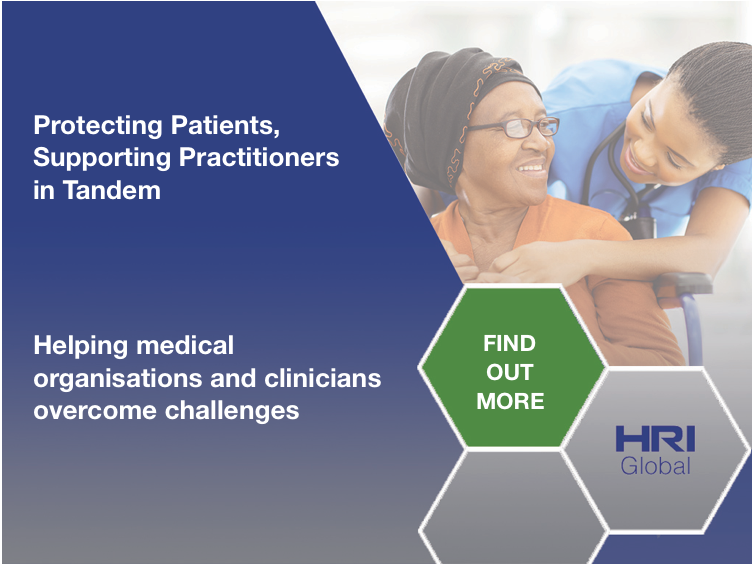 Protecting Patients, Supporting Practitioners in Tandem

Helping medical organisations and clinicians overcome challenges

FIND OUT MORE

HRI Global